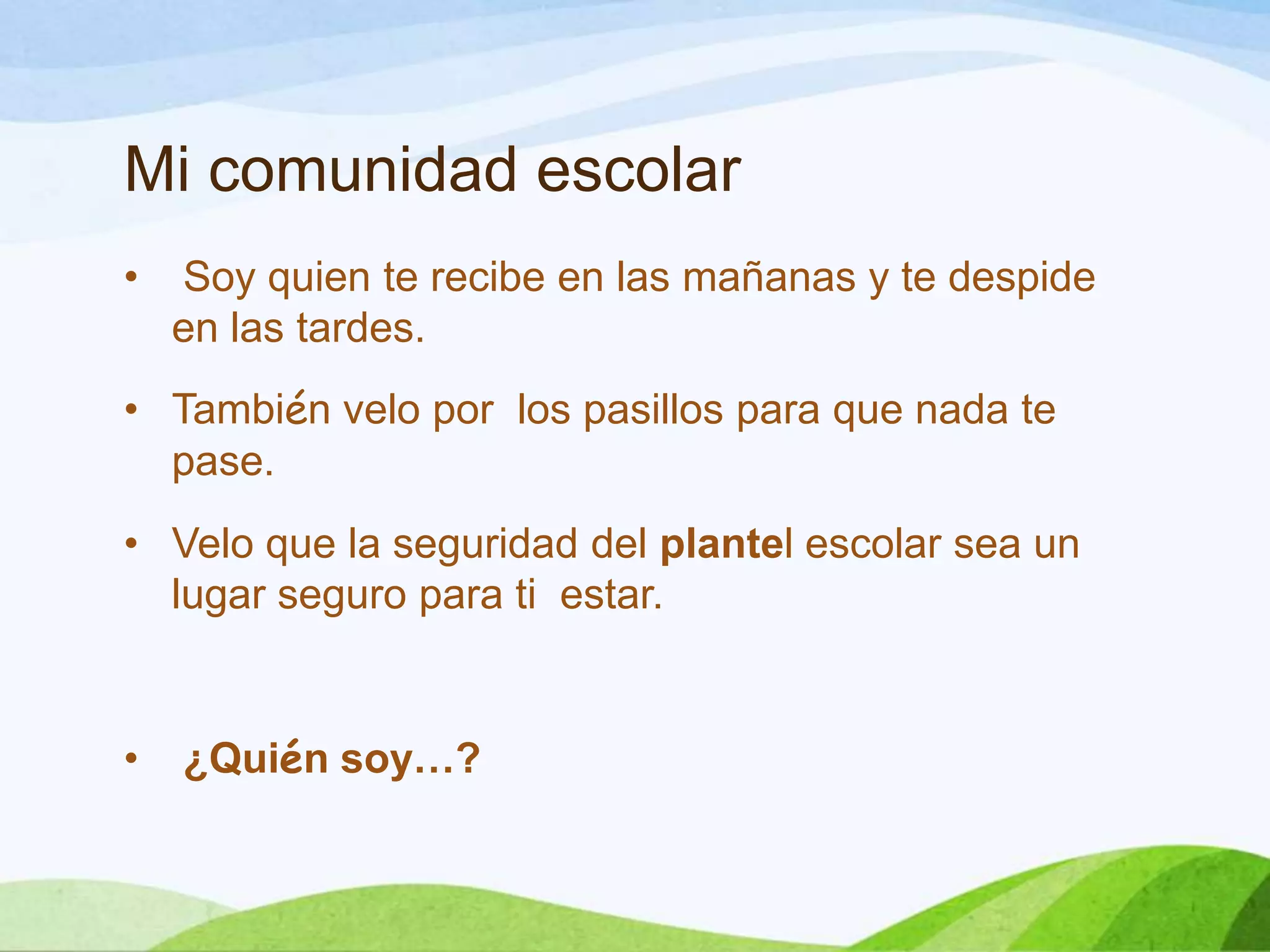 Mi comunidad escolar

• Soy quien te recibe en las mañanas y te despide en las tardes.

• También velo por los pasillos para que nada te pase.

• Velo que la seguridad del plantel escolar sea un lugar seguro para ti estar.

• ¿Quién soy…?